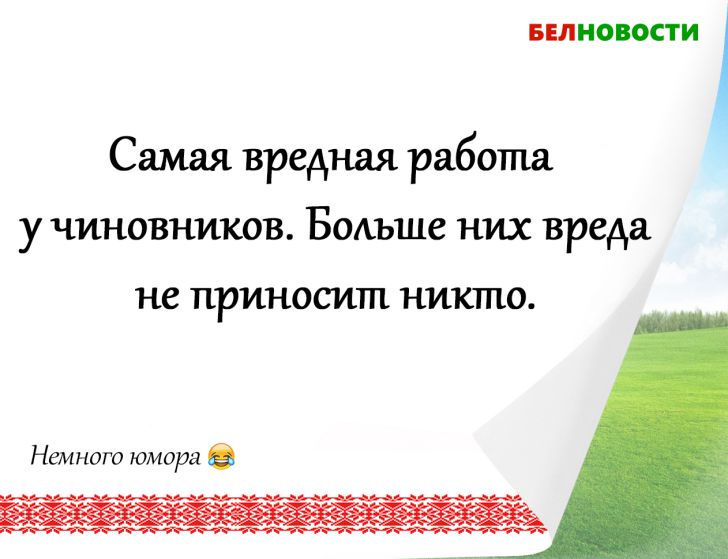 БЕЛНОВОСТИ

Самая вредная работа у чиновников. Больше них вреда не приносит никто.

Немного юмора 😂